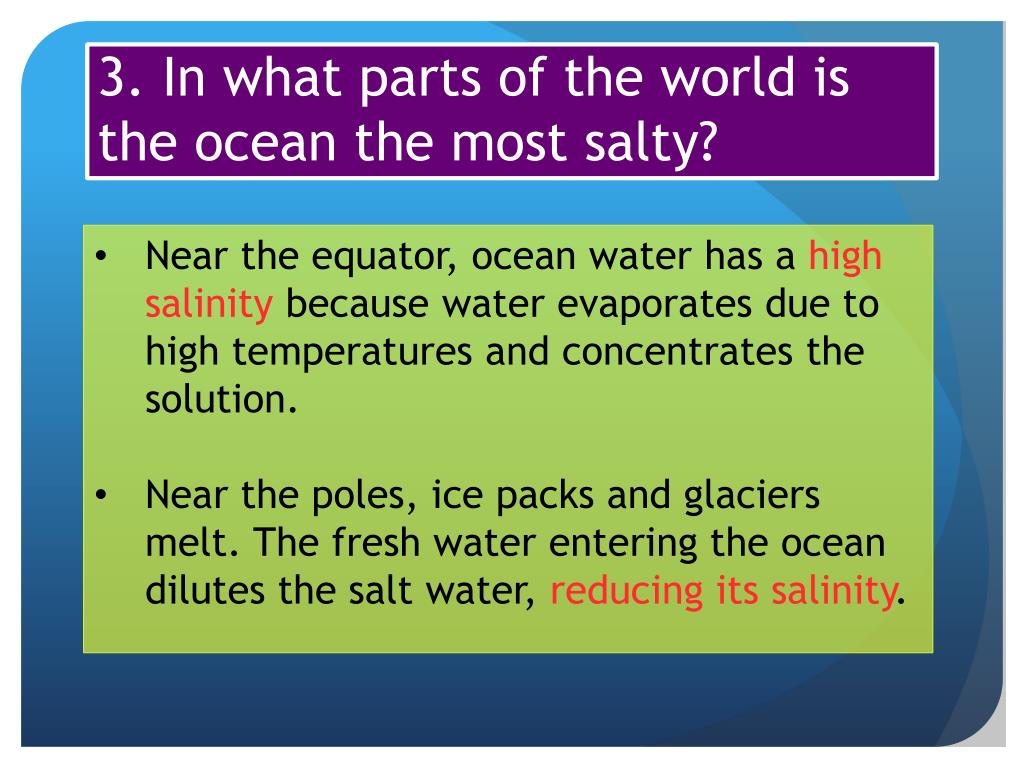 3. In what parts of the world is the ocean the most salty?

• Near the equator, ocean water has a high salinity because water evaporates due to high temperatures and concentrates the solution.

• Near the poles, ice packs and glaciers melt. The fresh water entering the ocean dilutes the salt water, reducing its salinity.